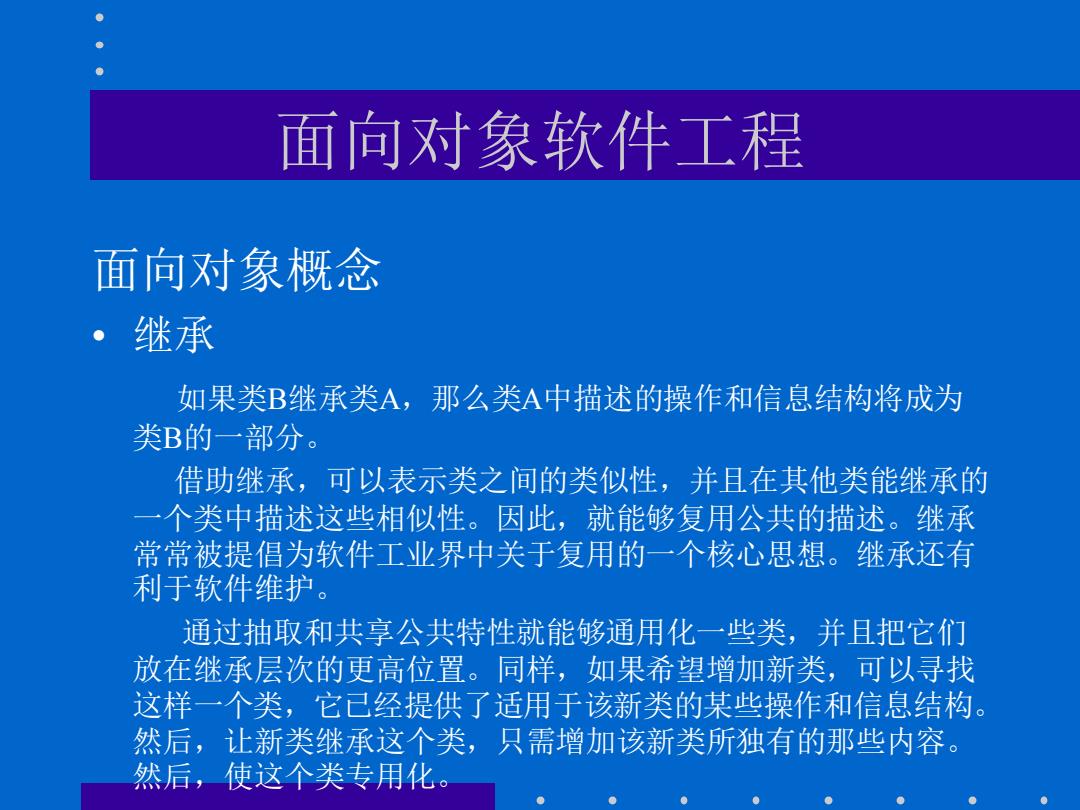 面向对象软件工程

面向对象概念

• 继承

如果类B继承类A，那么类A中描述的操作和信息结构将成为类B的一部分。

借助继承，可以表示类之间的类似性，并且在其他类能继承的一个类中描述这些相似性。因此，就能够复用公共的描述。继承常常被提倡为软件工业界中关于复用的一个核心思想。继承还有利于软件维护。

通过抽取和共享公共特性就能够通用化一些类，并且把它们放在继承层次的更高位置。同样，如果希望增加新类，可以寻找这样一个类，它已经提供了适用于该新类的某些操作和信息结构。然后，让新类继承这个类，只需增加该新类所独有的那些内容。然后，使这个类专用化。